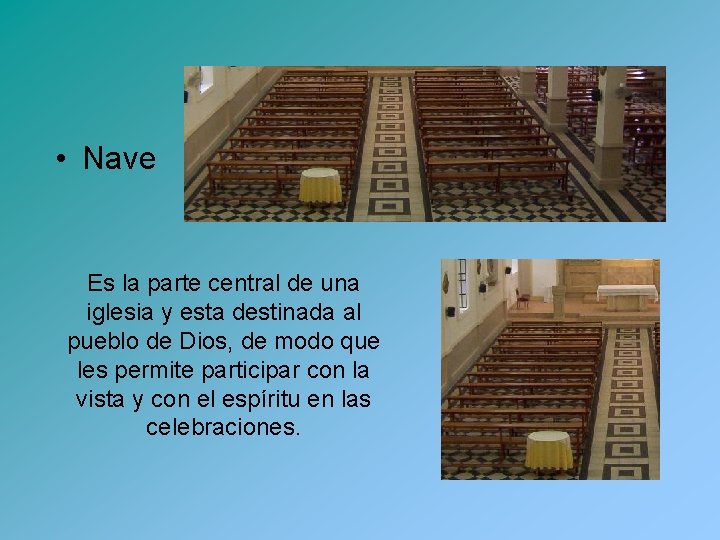 • Nave

Es la parte central de una iglesia y esta destinada al pueblo de Dios, de modo que les permite participar con la vista y con el espíritu en las celebraciones.